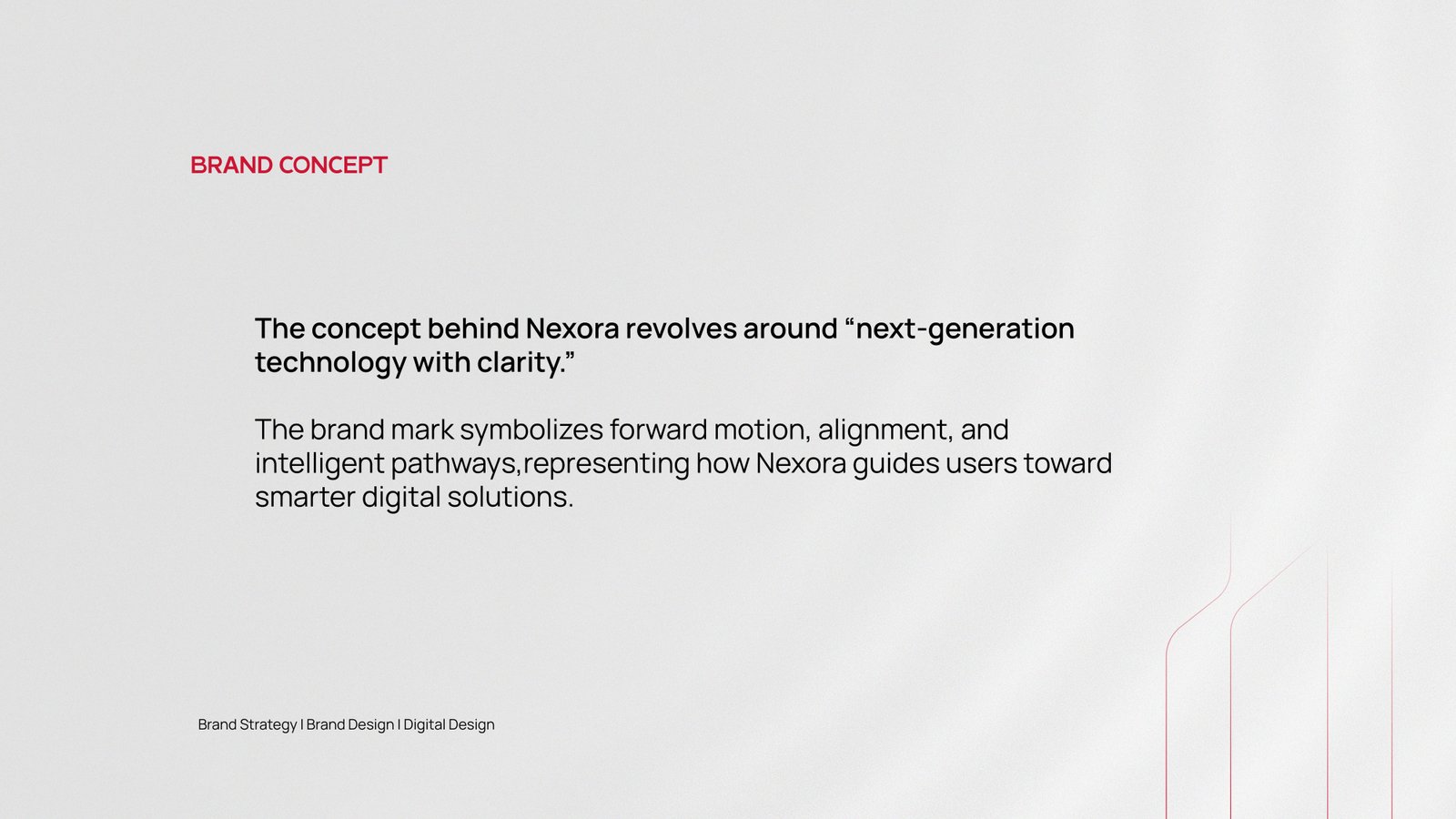 BRAND CONCEPT

The concept behind Nexora revolves around “next-generation technology with clarity.”

The brand mark symbolizes forward motion, alignment, and intelligent pathways,representing how Nexora guides users toward smarter digital solutions.

Brand Strategy I Brand Design I Digital Design